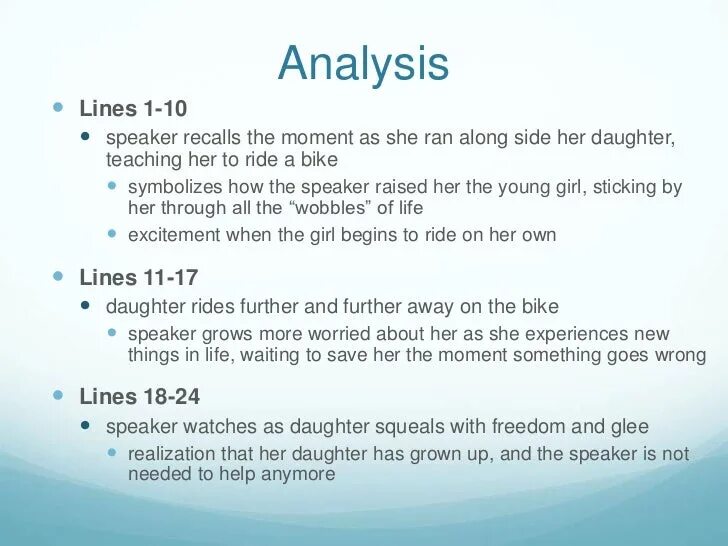 Analysis

- Lines 1-10
  - speaker recalls the moment as she ran along side her daughter, teaching her to ride a bike
    - symbolizes how the speaker raised her the young girl, sticking by her through all the “wobbles” of life
    - excitement when the girl begins to ride on her own

- Lines 11-17
  - daughter rides further and further away on the bike
    - speaker grows more worried about her as she experiences new things in life, waiting to save her the moment something goes wrong

- Lines 18-24
  - speaker watches as daughter squeals with freedom and glee
    - realization that her daughter has grown up, and the speaker is not needed to help anymore